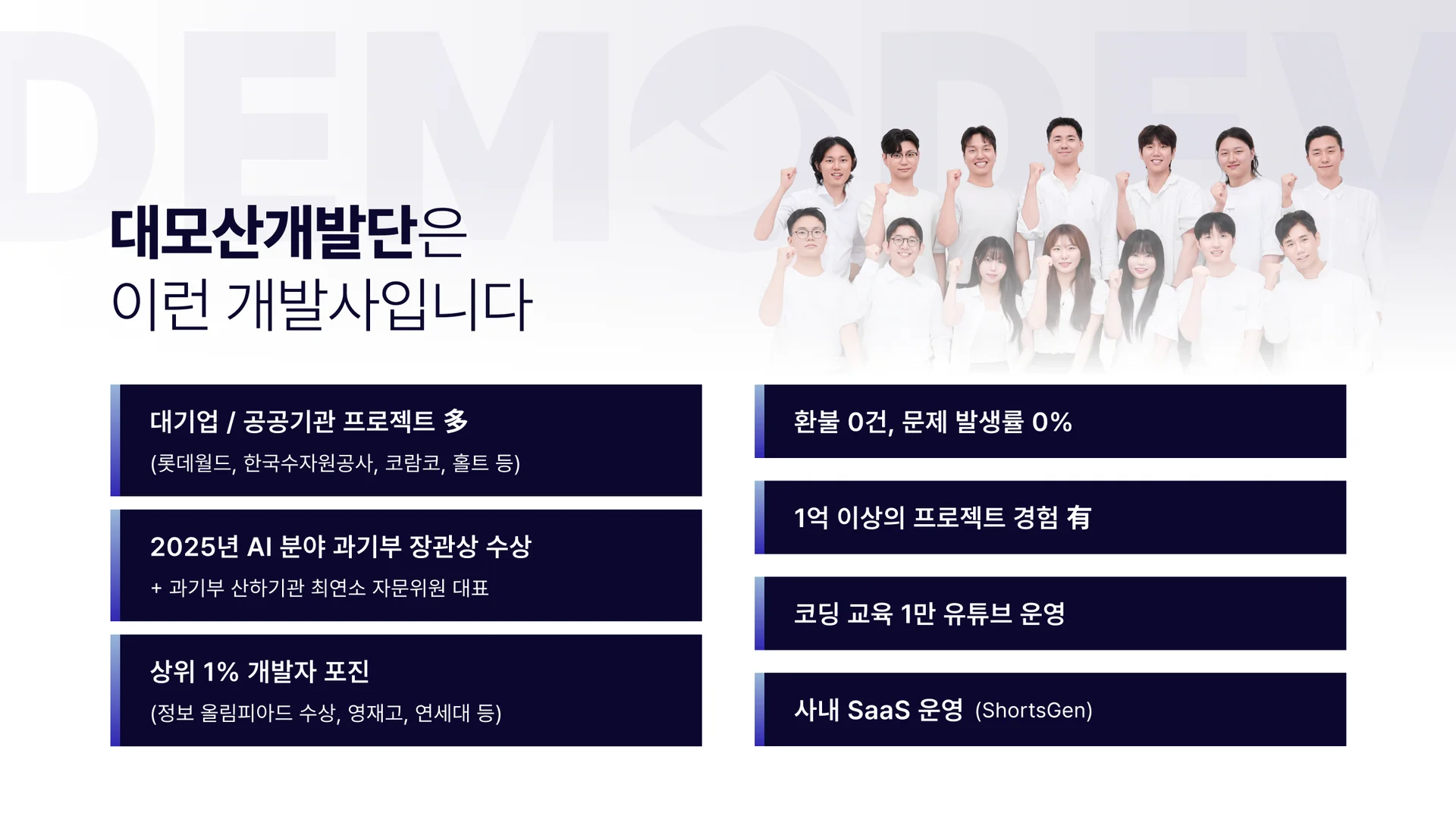 DEMODEV

대모산개발단은
이런 개발사입니다

대기업 / 공공기관 프로젝트 多
(롯데월드, 한국수자원공사, 코람코, 홀트 등)

2025년 AI 분야 과기부 장관상 수상
+ 과기부 산하기관 최연소 자문위원 대표

상위 1% 개발자 포진
(정보 올림피아드 수상, 영재고, 연세대 등)

환불 0건, 문제 발생률 0%

1억 이상의 프로젝트 경험 有

코딩 교육 1만 유튜브 운영

사내 SaaS 운영 (ShortsGen)